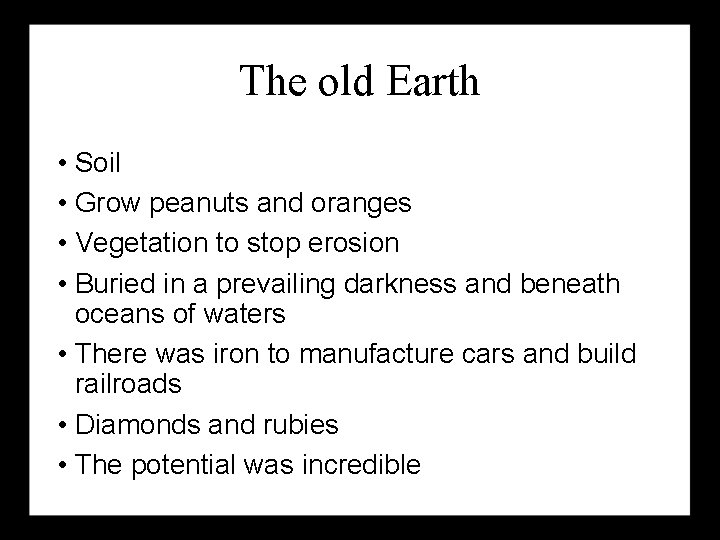 The old Earth

• Soil
• Grow peanuts and oranges
• Vegetation to stop erosion
• Buried in a prevailing darkness and beneath oceans of waters
• There was iron to manufacture cars and build railroads
• Diamonds and rubies
• The potential was incredible